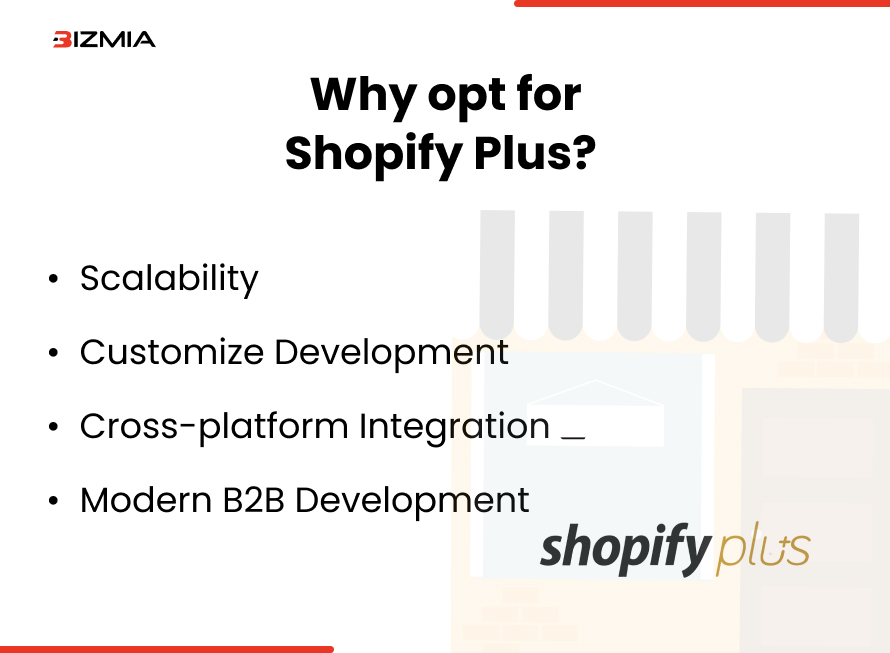 BIZMIA

Why opt for Shopify Plus?

• Scalability
• Customize Development
• Cross-platform Integration _
• Modern B2B Development

shopify plus